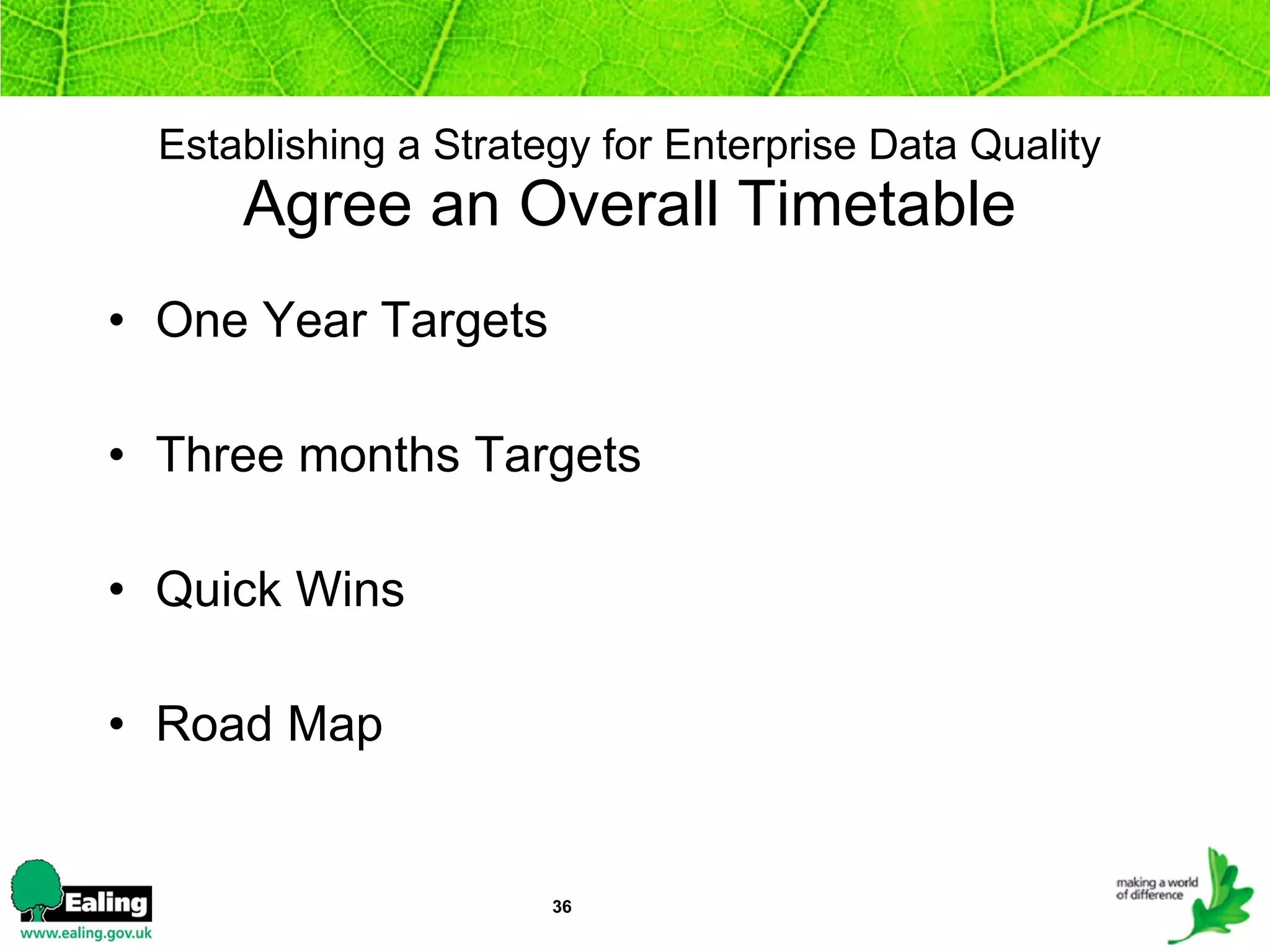 Establishing a Strategy for Enterprise Data Quality
Agree an Overall Timetable

• One Year Targets

• Three months Targets

• Quick Wins

• Road Map

Ealing
www.ealing.gov.uk

36

making a world of difference